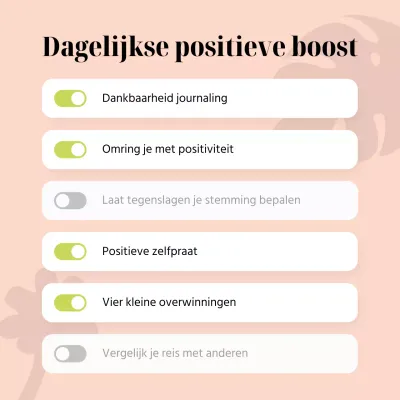 Dagelijkse positieve boost

Dankbaarheid journaling

Omring je met positiviteit

Laat tegenslagen je stemming bepalen

Positieve zelfpraat

Vier kleine overwinningen

Vergelijk je reis met anderen